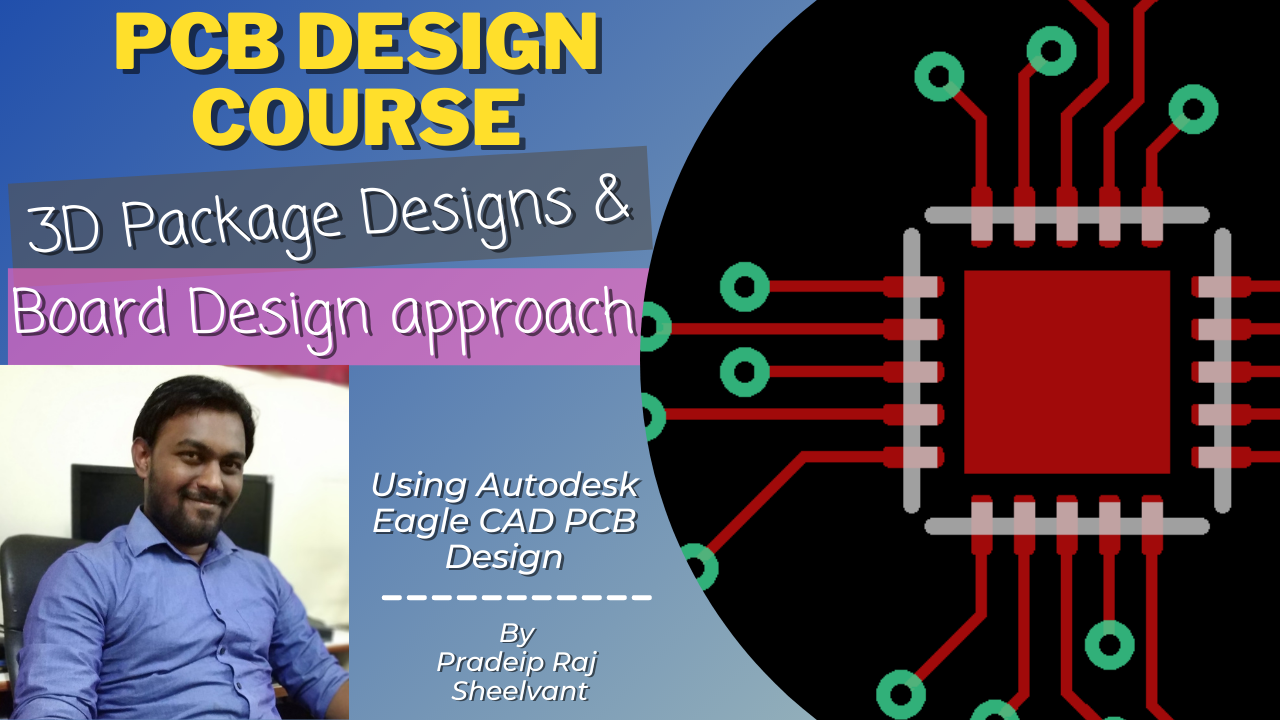 PCB DESIGN COURSE

3D Package Designs &

Board Design approach

Using Autodesk Eagle CAD PCB Design

By
Pradeip Raj
Sheelvant